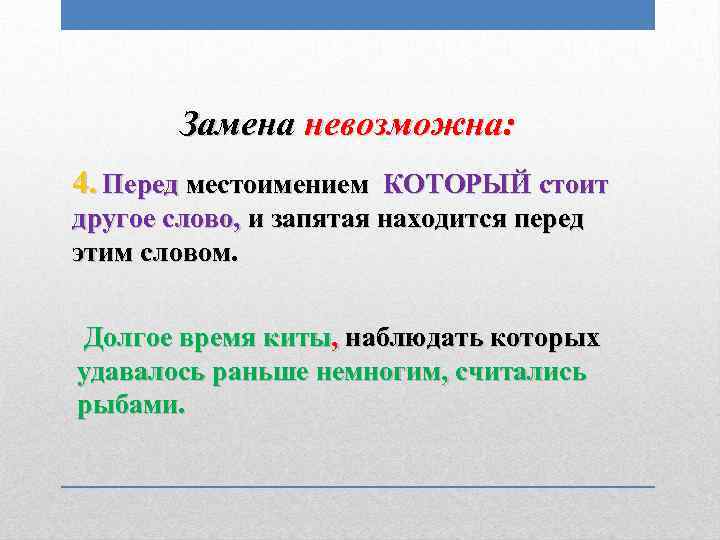 Замена невозможна:

4. Перед местоимением КОТОРЫЙ стоит другое слово, и запятая находится перед этим словом.

Долгое время киты, наблюдать которых удавалось раньше немногим, считались рыбами.